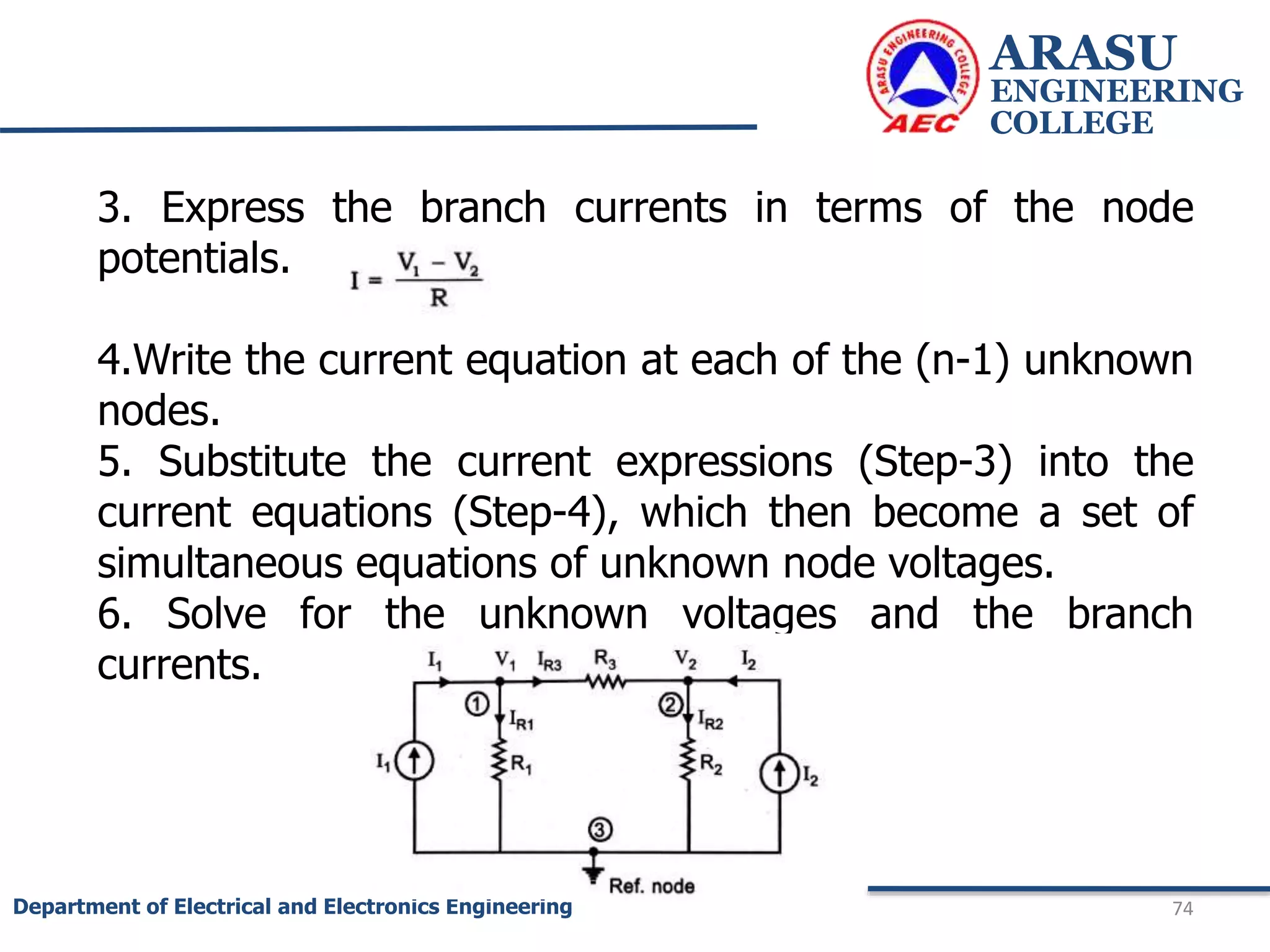 ARASU ENGINEERING COLLEGE

AEC

ARASU ENGINEERING COLLEGE

3. Express the branch currents in terms of the node potentials. $I = \frac{V_1 - V_2}{R}$

4.Write the current equation at each of the (n-1) unknown nodes.

5. Substitute the current expressions (Step-3) into the current equations (Step-4), which then become a set of simultaneous equations of unknown node voltages.

6. Solve for the unknown voltages and the branch currents.

$I_1$ $V_1$ $I_{R3}$ $R_3$ $V_2$ $I_2$

① $I_{R1}$ ② $I_{R2}$

$I_1$ $R_1$ $R_2$ $I_2$

③

Ref. node

Department of Electrical and Electronics Engineering

74